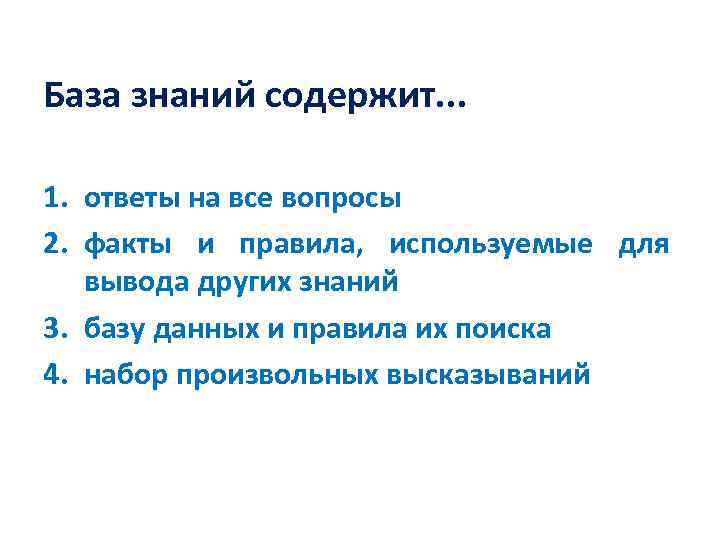 База знаний содержит…

1. ответы на все вопросы
2. факты и правила, используемые для вывода других знаний
3. базу данных и правила их поиска
4. набор произвольных высказываний